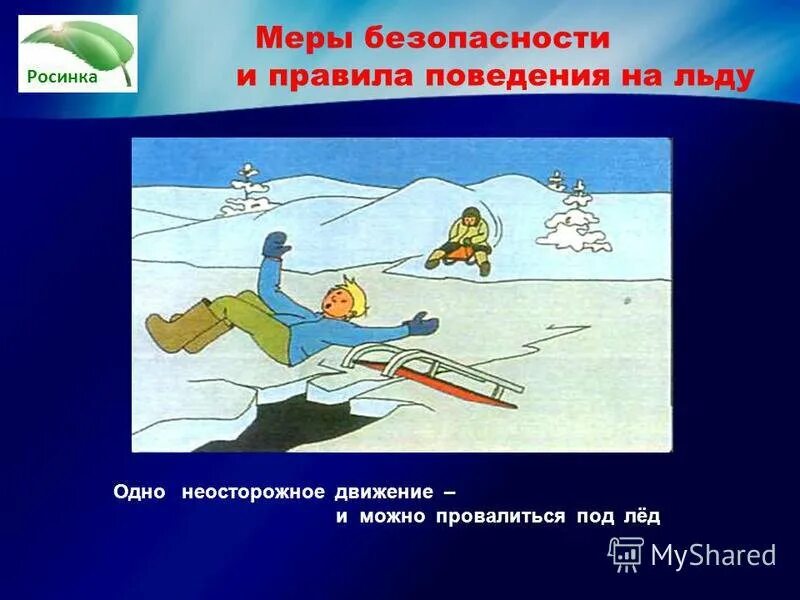 Росинка

Меры безопасности
и правила поведения на льду

Одно неосторожное движение –
и можно провалиться под лёд

MyShared